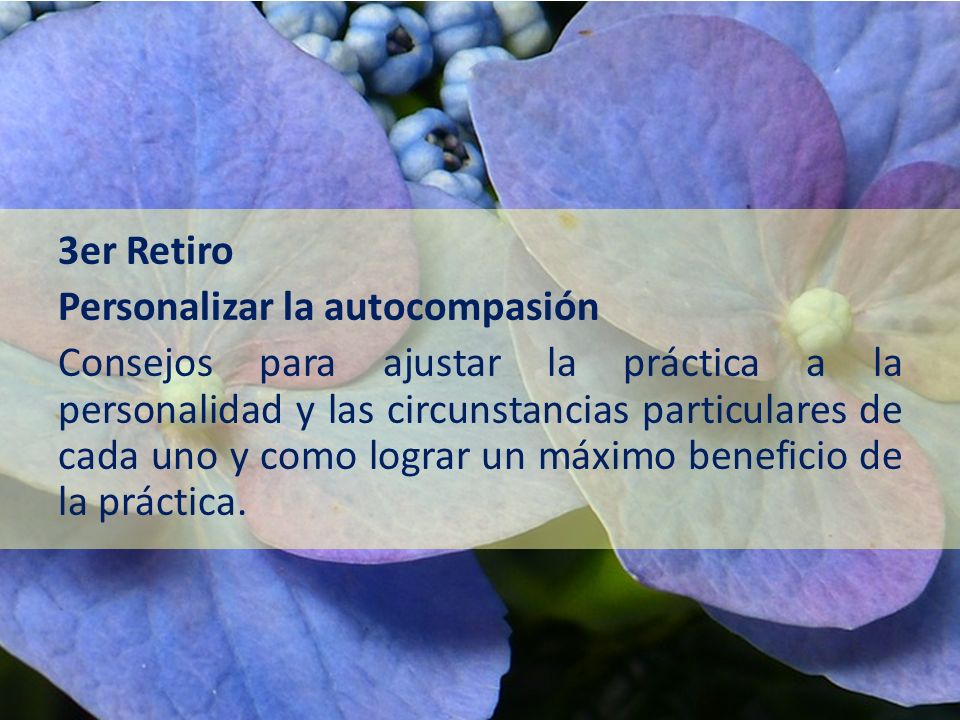 3er Retiro

Personalizar la autocompasión

Consejos para ajustar la práctica a la personalidad y las circunstancias particulares de cada uno y como lograr un máximo beneficio de la práctica.